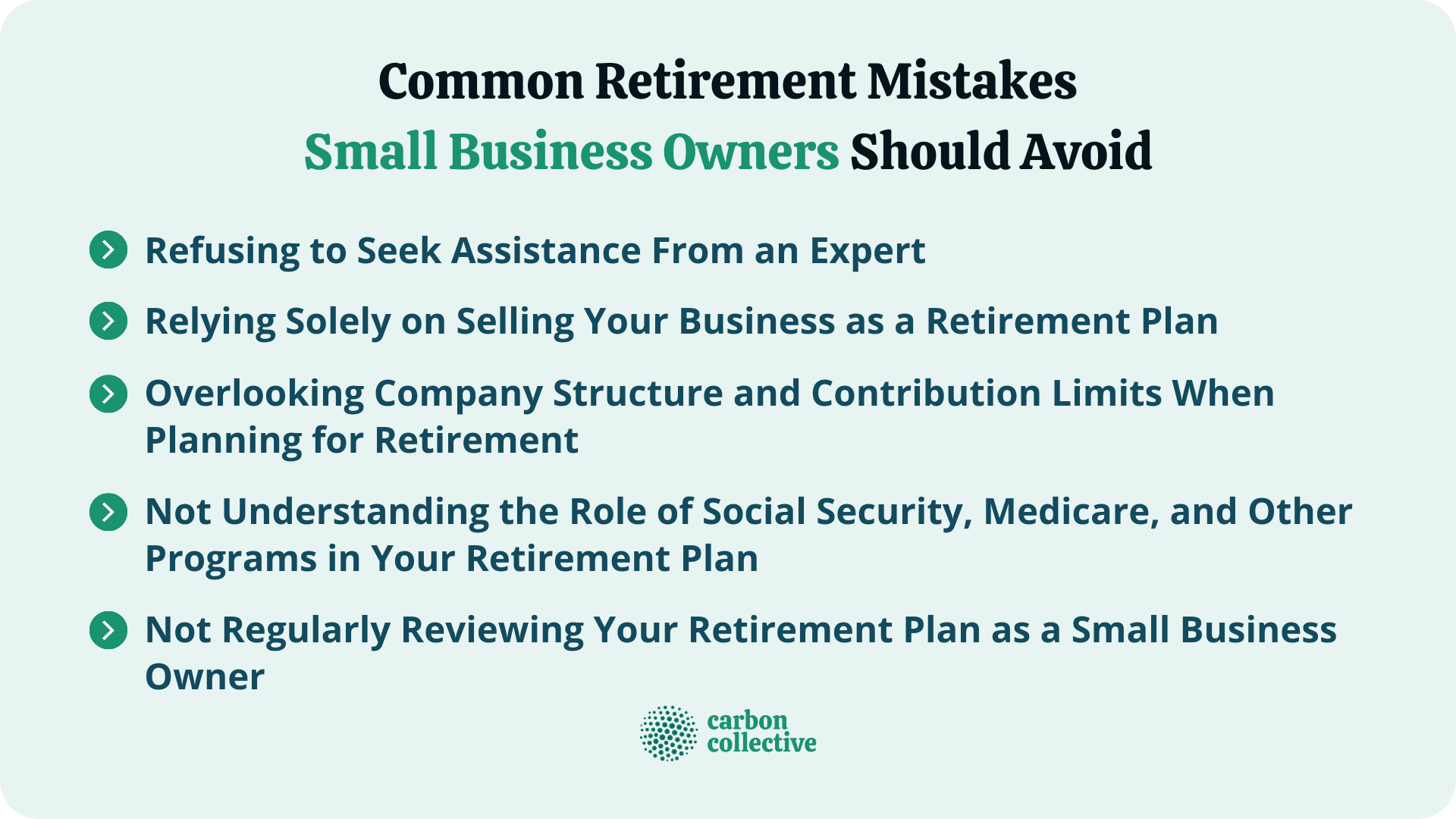 Common Retirement Mistakes
Small Business Owners Should Avoid

Refusing to Seek Assistance From an Expert

Relying Solely on Selling Your Business as a Retirement Plan

Overlooking Company Structure and Contribution Limits When Planning for Retirement

Not Understanding the Role of Social Security, Medicare, and Other Programs in Your Retirement Plan

Not Regularly Reviewing Your Retirement Plan as a Small Business Owner

carbon collective